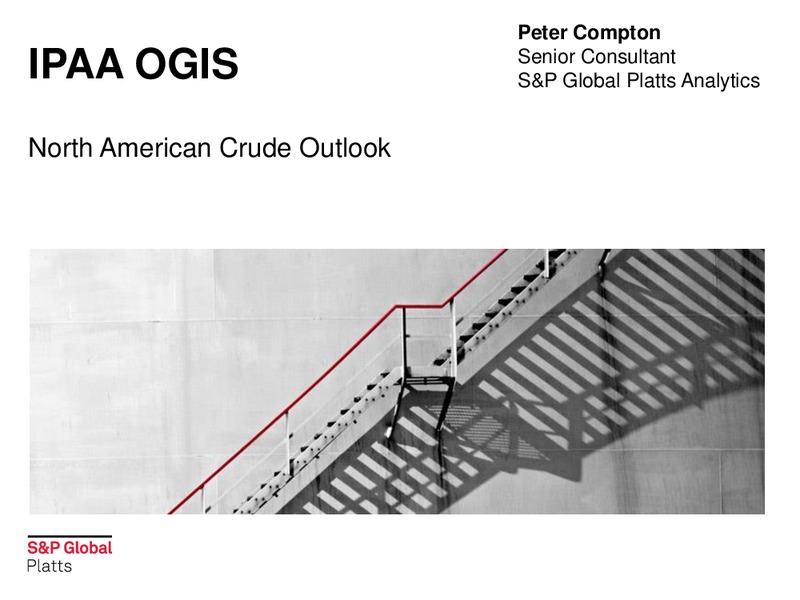 IPAA OGIS

Peter Compton
Senior Consultant
S&P Global Platts Analytics

North American Crude Outlook

S&P Global
Platts